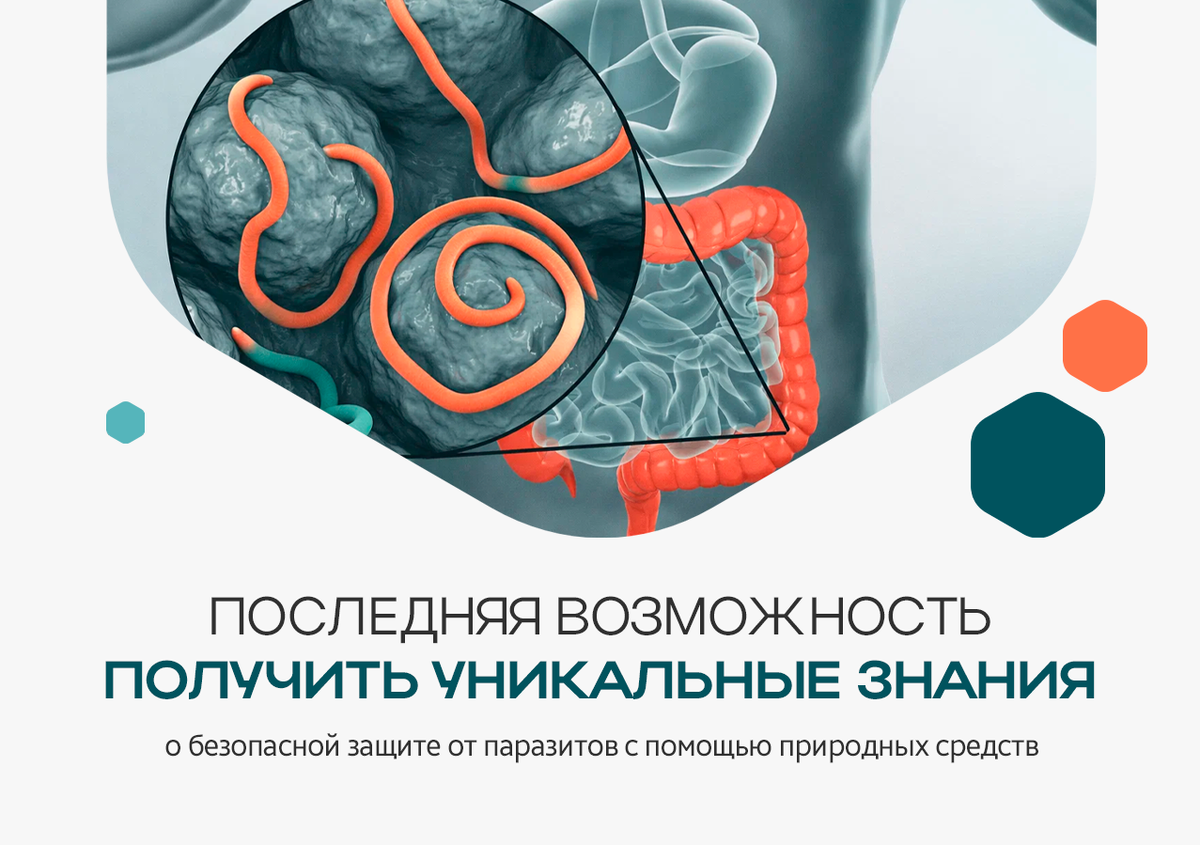 ПОСЛЕДНЯЯ ВОЗМОЖНОСТЬ
ПОЛУЧИТЬ УНИКАЛЬНЫЕ ЗНАНИЯ

о безопасной защите от паразитов с помощью природных средств